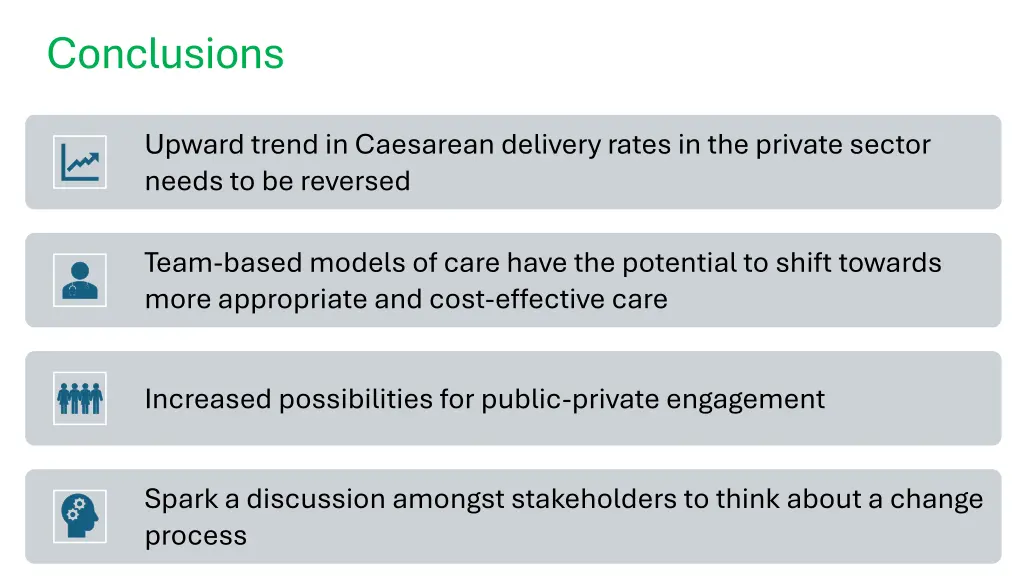 Conclusions

Upward trend in Caesarean delivery rates in the private sector needs to be reversed

Team-based models of care have the potential to shift towards more appropriate and cost-effective care

Increased possibilities for public-private engagement

Spark a discussion amongst stakeholders to think about a change process